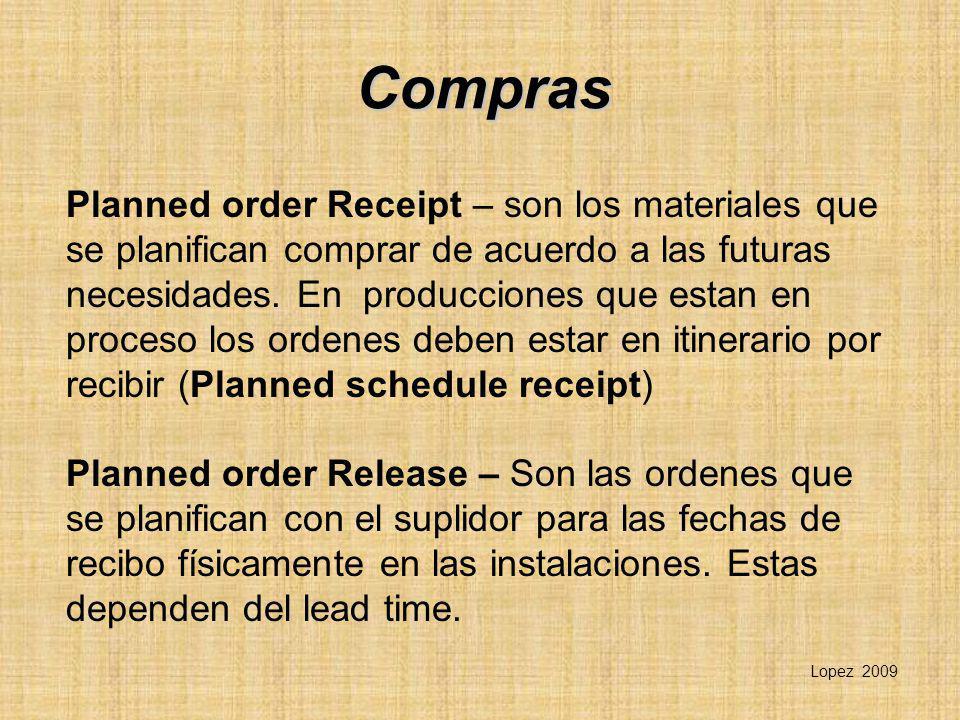 Compras

Planned order Receipt – son los materiales que se planifican comprar de acuerdo a las futuras necesidades. En producciones que estan en proceso los ordenes deben estar en itinerario por recibir (Planned schedule receipt)

Planned order Release – Son las ordenes que se planifican con el suplidor para las fechas de recibo físicamente en las instalaciones. Estas dependen del lead time.

Lopez 2009